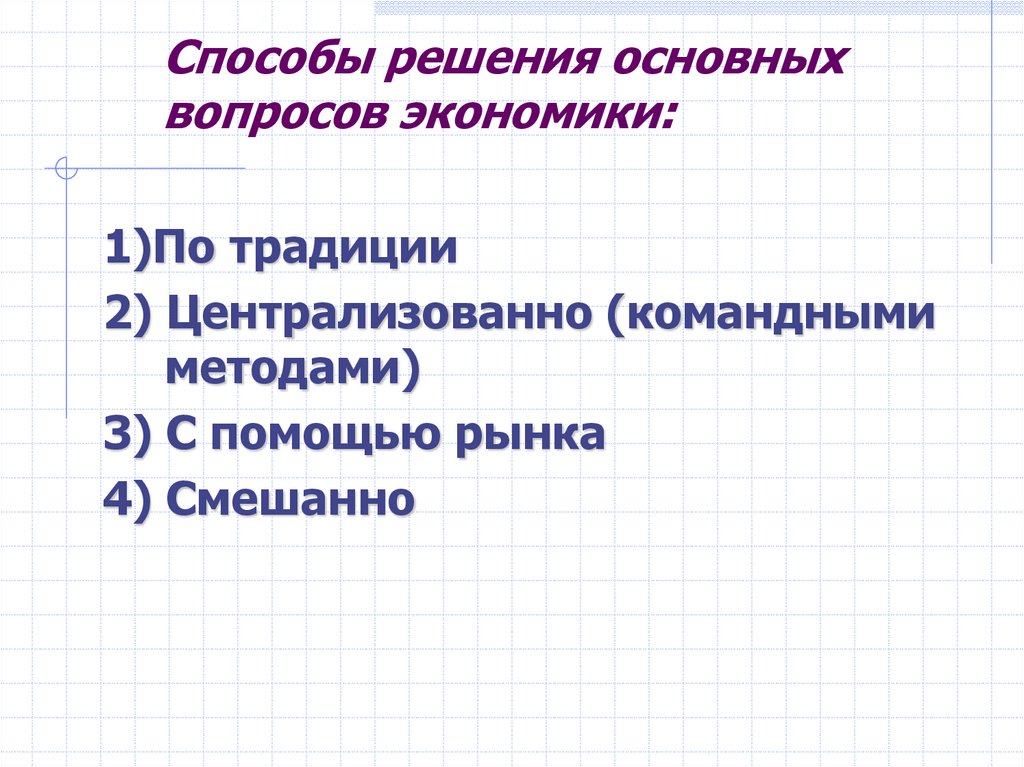 Способы решения основных вопросов экономики:

1)По традиции

2) Централизованно (командными методами)

3) С помощью рынка

4) Смешанно